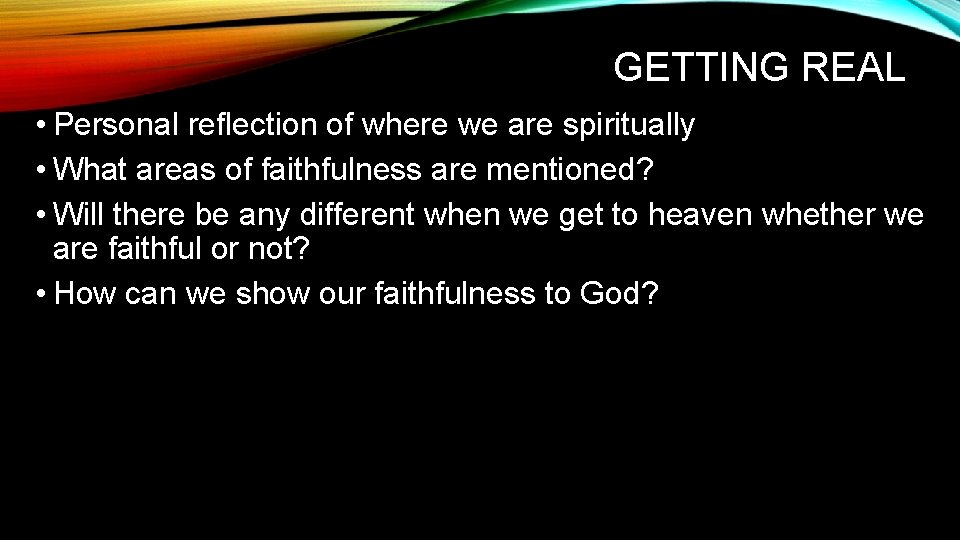 GETTING REAL

• Personal reflection of where we are spiritually
• What areas of faithfulness are mentioned?
• Will there be any different when we get to heaven whether we are faithful or not?
• How can we show our faithfulness to God?